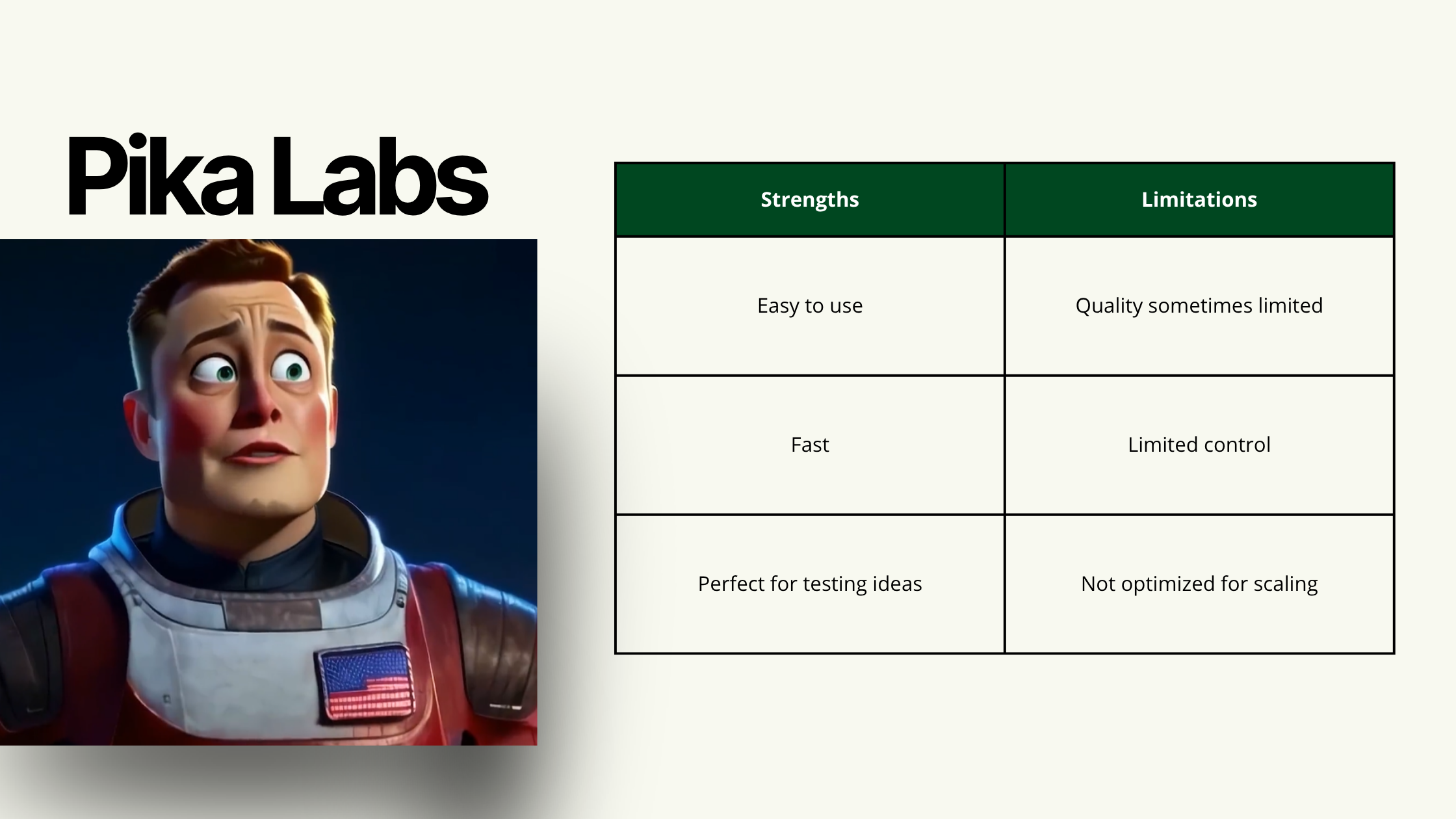 Pika Labs

| Strengths | Limitations |
|---|---|
| Easy to use | Quality sometimes limited |
| Fast | Limited control |
| Perfect for testing ideas | Not optimized for scaling |